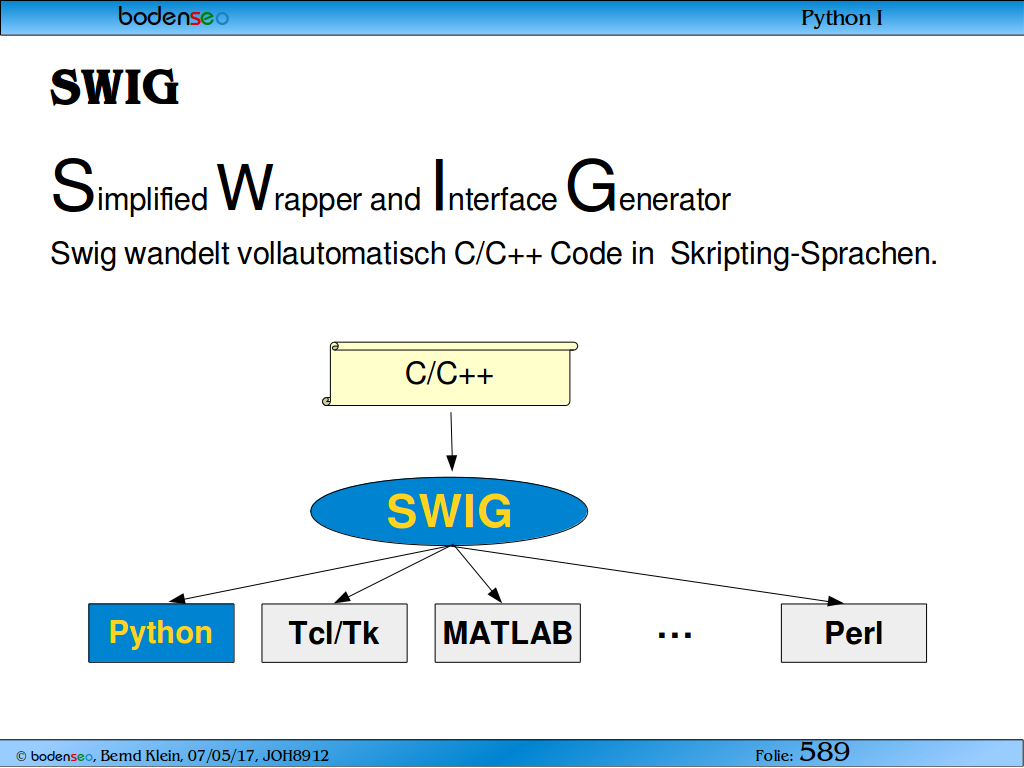 bodenseo

Python I

SWIG

Simplified Wrapper and Interface Generator

Swig wandelt vollautomatisch C/C++ Code in Skripting-Sprachen.

C/C++

SWIG

Python

Tcl/Tk

MATLAB

...

Perl

© bodenseo, Bernd Klein, 07/05/17, JOH8912

Folie: 589